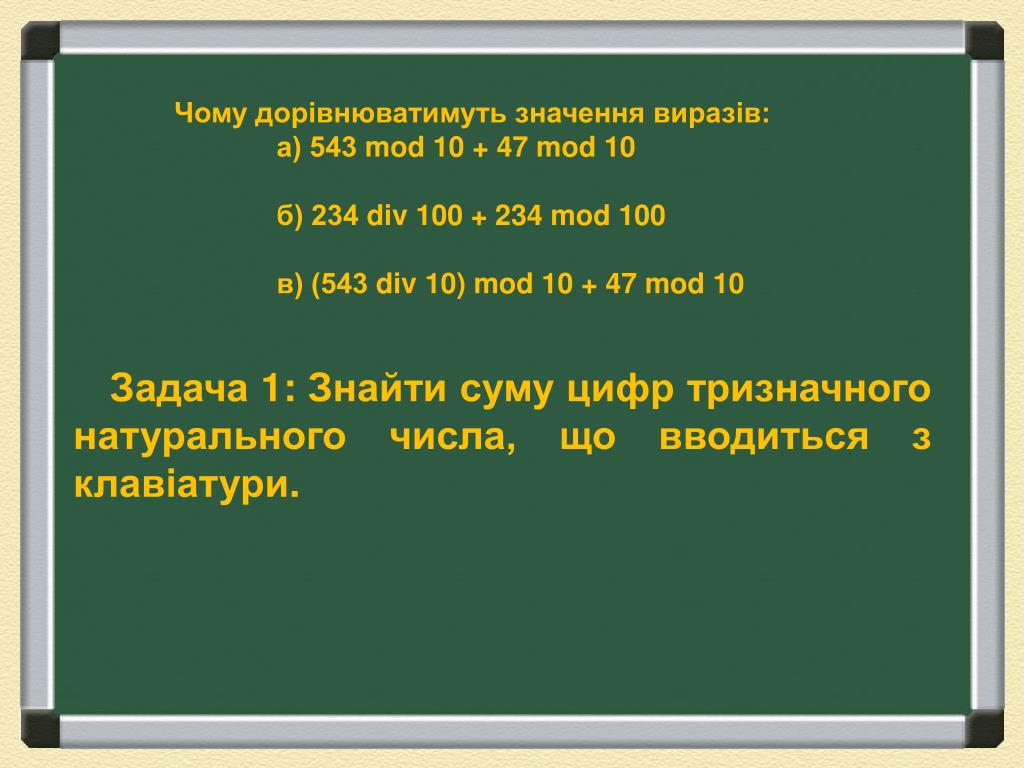 Чому дорівнюватимуть значення виразів:
а) 543 mod 10 + 47 mod 10

б) 234 div 100 + 234 mod 100

в) (543 div 10) mod 10 + 47 mod 10

Задача 1: Знайти суму цифр тризначного натурального числа, що вводиться з клавіатури.